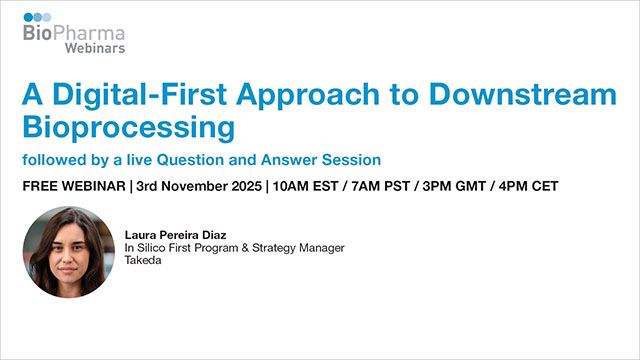 BioPharma
Webinars

A Digital-First Approach to Downstream Bioprocessing

followed by a live Question and Answer Session

FREE WEBINAR | 3rd November 2025 | 10AM EST / 7AM PST / 3PM GMT / 4PM CET

Laura Pereira Diaz
In Silico First Program & Strategy Manager
Takeda